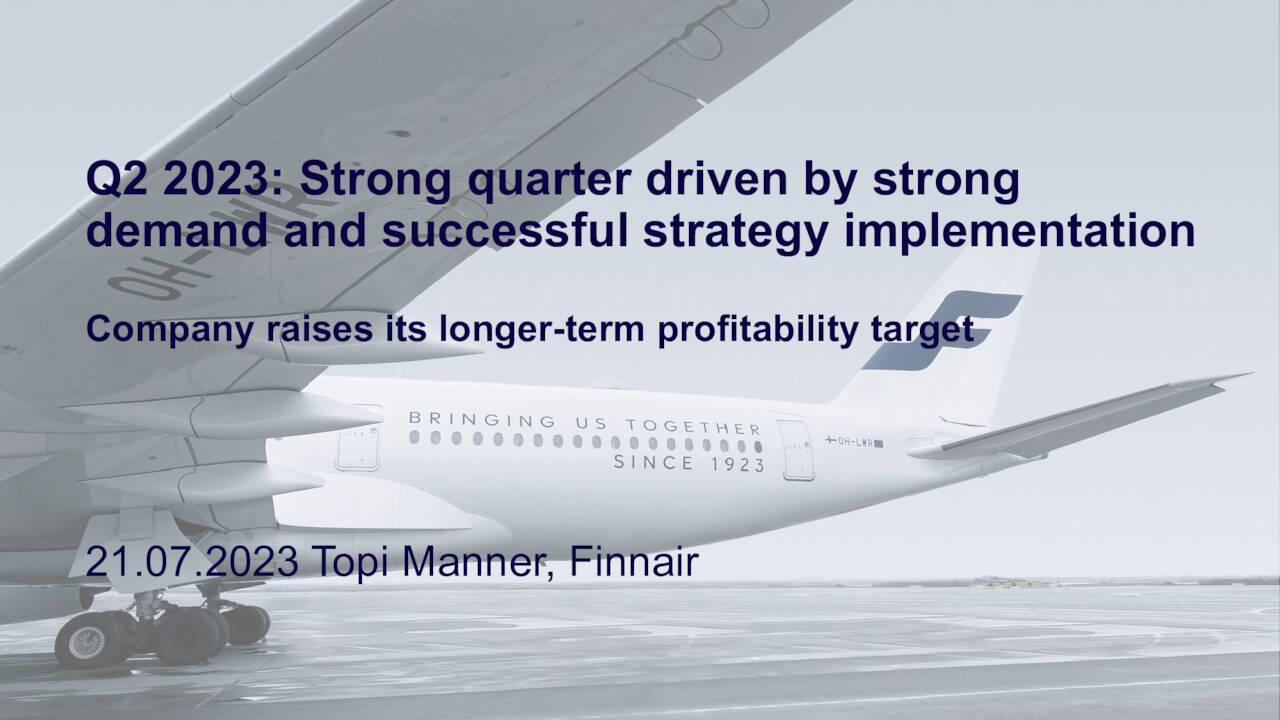 Q2 2023: Strong quarter driven by strong demand and successful strategy implementation

Company raises its longer-term profitability target

BRINGING US TOGETHER
SINCE 1923

OH-LWR

OH-LWR

21.07.2023 Topi Manner, Finnair